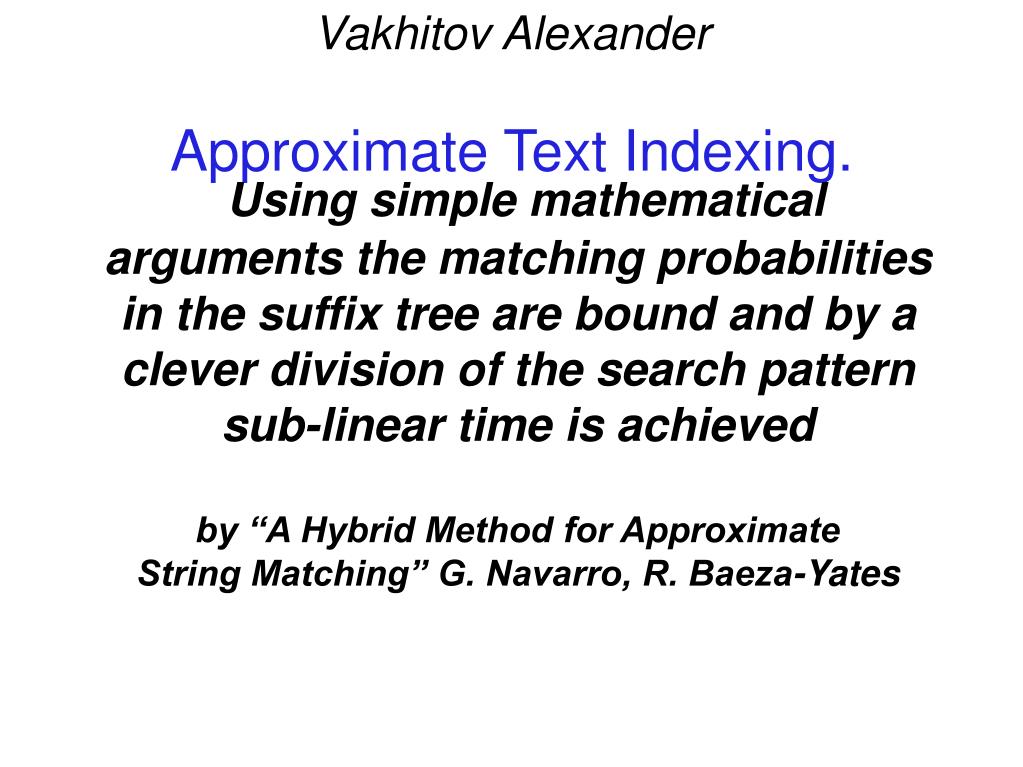 Vakhitov Alexander

Approximate Text Indexing.

Using simple mathematical arguments the matching probabilities in the suffix tree are bound and by a clever division of the search pattern sub-linear time is achieved

by “A Hybrid Method for Approximate String Matching” G. Navarro, R. Baeza-Yates